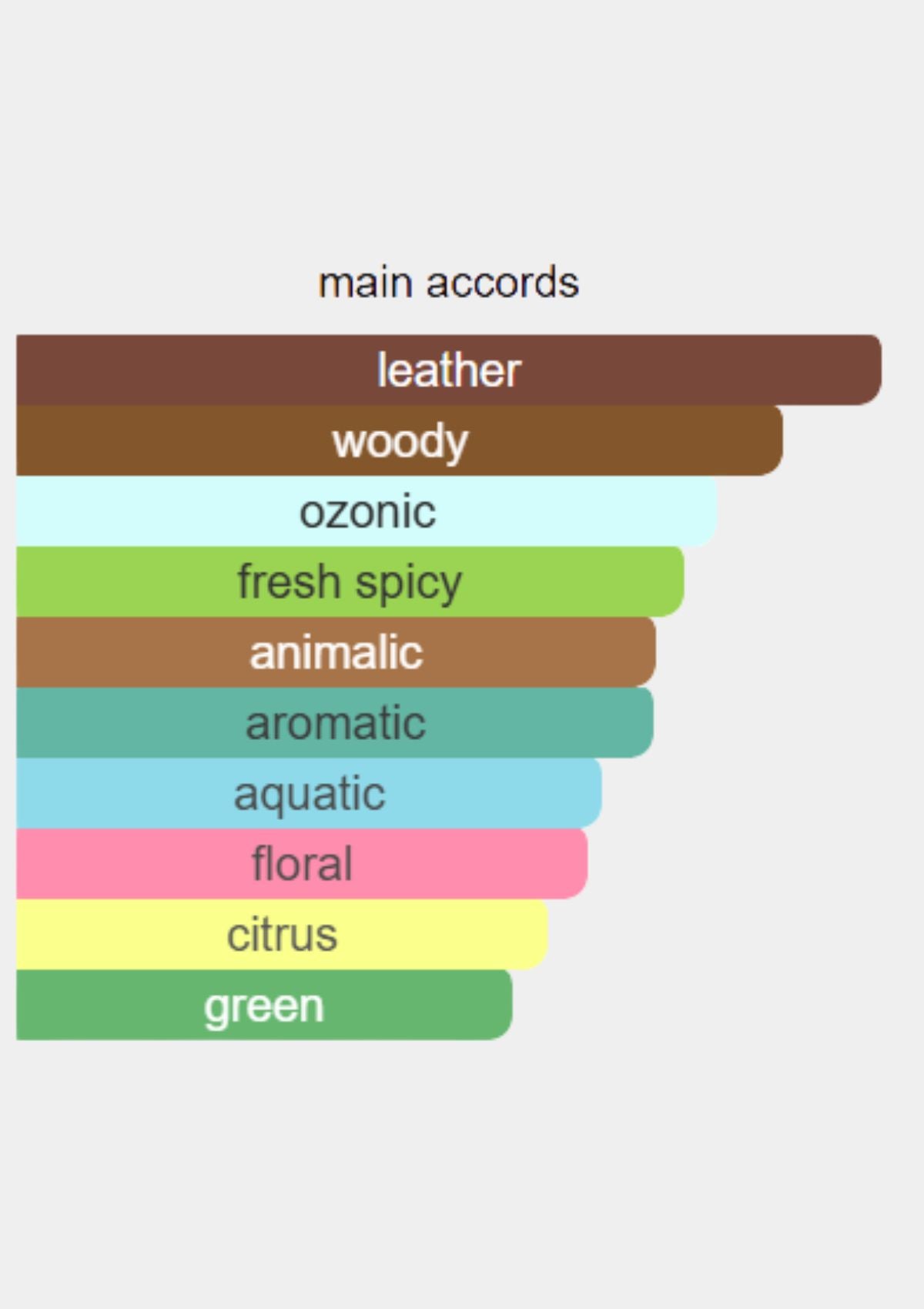 main accords

leather

woody

ozonic

fresh spicy

animalic

aromatic

aquatic

floral

citrus

green